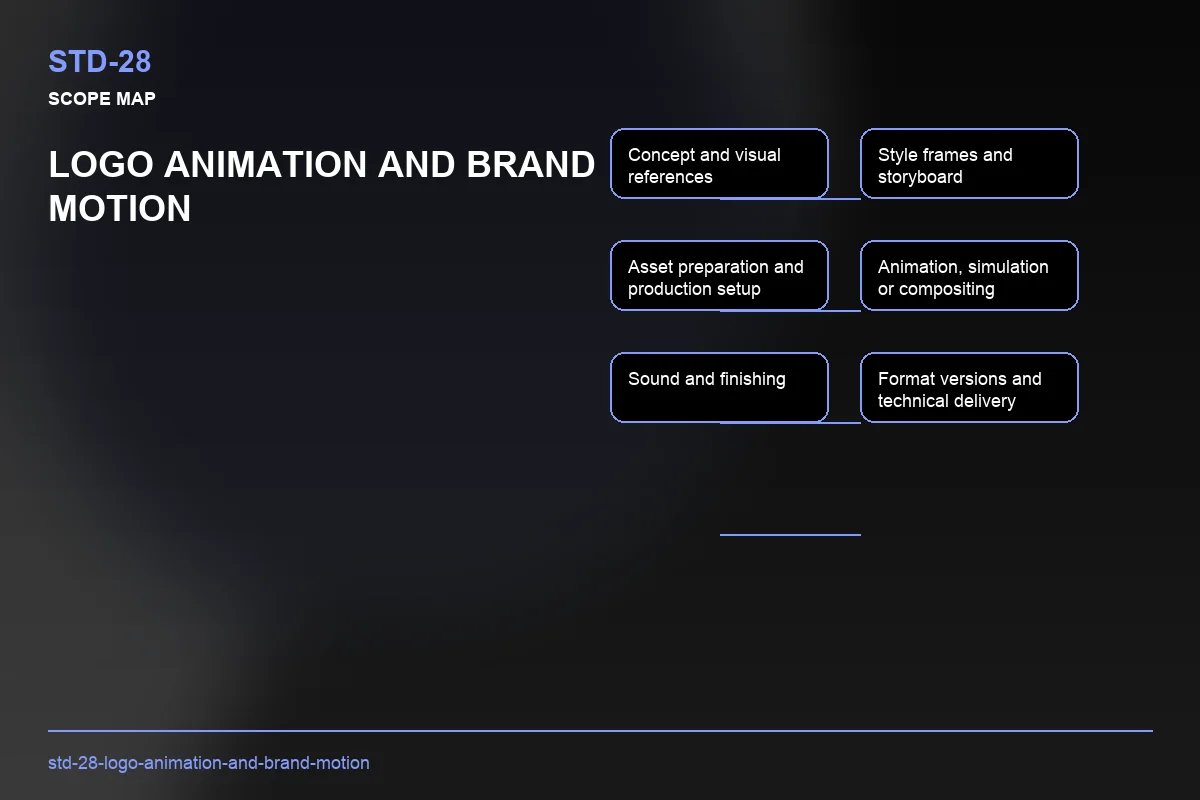 STD-28

SCOPE MAP

LOGO ANIMATION AND BRAND MOTION

Concept and visual references

Style frames and storyboard

Asset preparation and production setup

Animation, simulation or compositing

Sound and finishing

Format versions and technical delivery

std-28-logo-animation-and-brand-motion